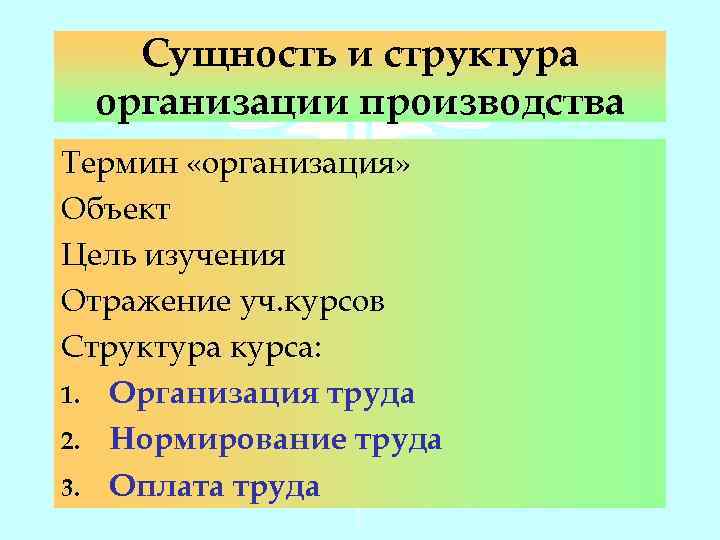 Сущность и структура организации производства

Термин «организация»

Объект

Цель изучения

Отражение уч.курсов

Структура курса:

1. Организация труда
2. Нормирование труда
3. Оплата труда